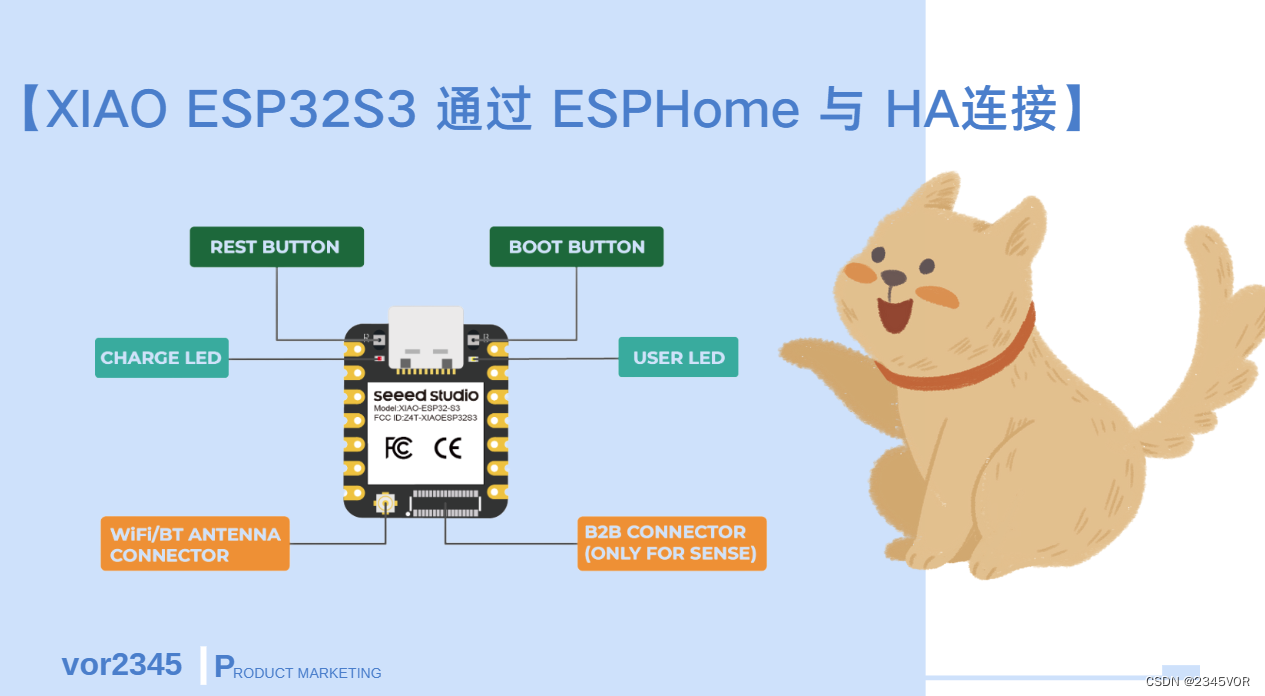 【XIAO ESP32S3 通过 ESPHome 与 HA连接】

REST BUTTON

BOOT BUTTON

CHARGE LED

USER LED

seeed studio
Model:XIAO-ESP32-S3
FCC ID:Z4T-XIAOESP32S3

FC CE

WiFi/BT ANTENNA CONNECTOR

B2B CONNECTOR (ONLY FOR SENSE)

vor2345

PRODUCT MARKETING

CSDN @2345VOR